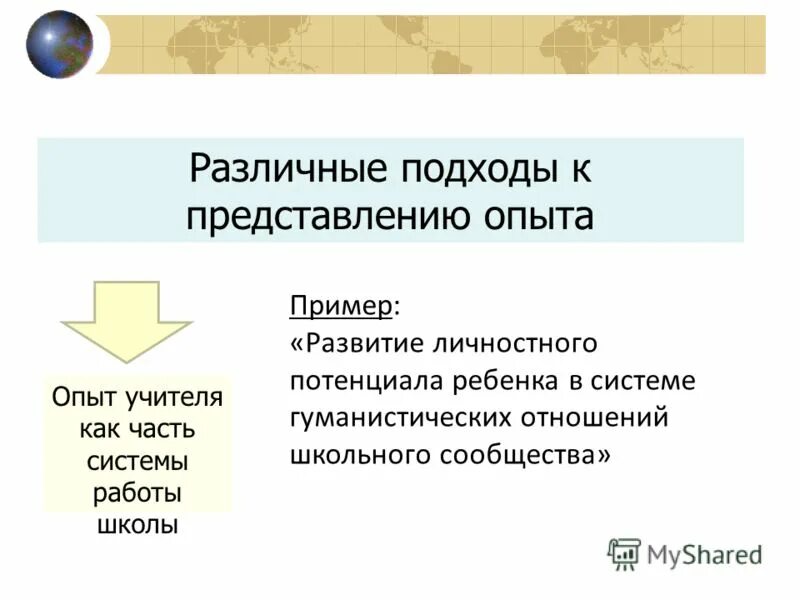 Различные подходы к представлению опыта

Опыт учителя как часть системы работы школы

Пример:
«Развитие личностного потенциала ребенка в системе гуманистических отношений школьного сообщества»

MyShared